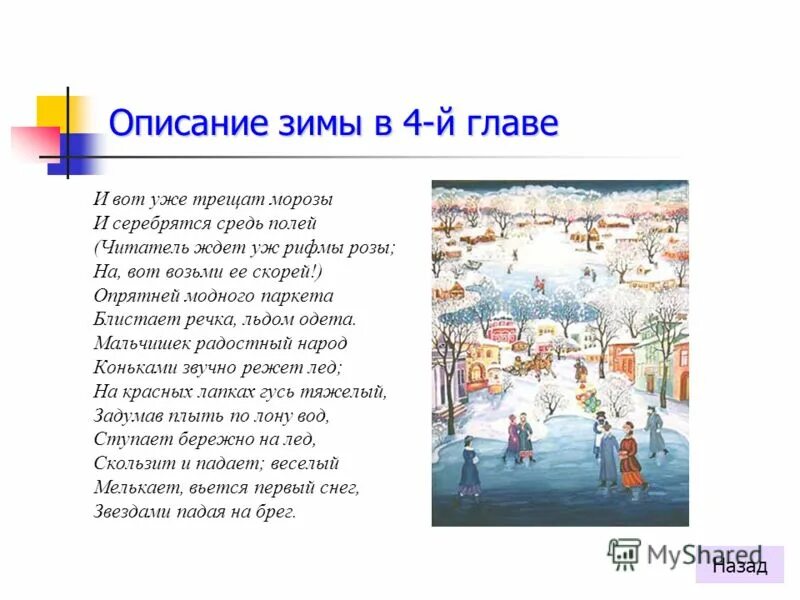 Описание зимы в 4-й главе

И вот уже трещат морозы
И серебрятся средь полей
(Читатель ждет уж рифмы розы;
На, вот возьми ее скорей!)
Опрятней модного паркета
Блистает речка, льдом одета.
Мальчишек радостный народ
Коньками звучно режет лед;
На красных лапках гусь тяжелый,
Задумав плыть по лону вод,
Ступает бережно на лед,
Скользит и падает; веселый
Мелькает, вьется первый снег,
Звездами падая на брег.

MyShared

Назад